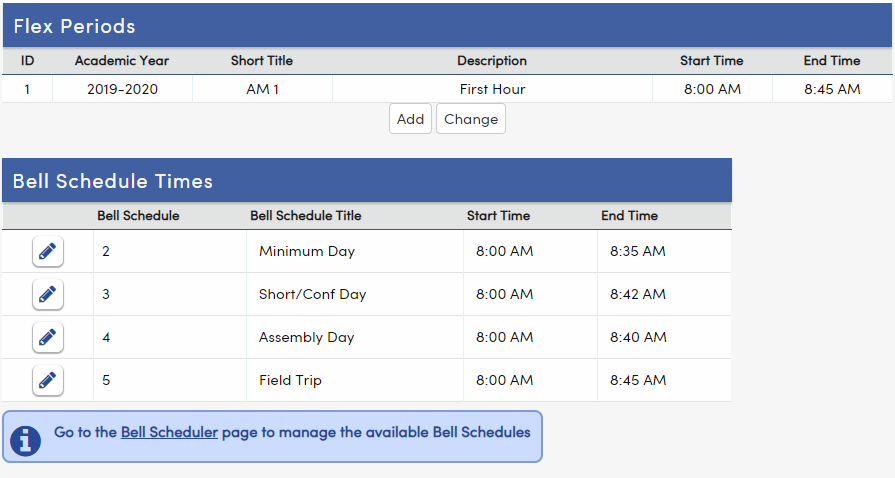 Flex Periods

| ID | Academic Year | Short Title | Description | Start Time | End Time |
|---|---|---|---|---|---|
| 1 | 2019-2020 | AM 1 | First Hour | 8:00 AM | 8:45 AM |

Add Change

Bell Schedule Times

| | Bell Schedule | Bell Schedule Title | Start Time | End Time |
|---|---|---|---|---|
| | 2 | Minimum Day | 8:00 AM | 8:35 AM |
| | 3 | Short/Conf Day | 8:00 AM | 8:42 AM |
| | 4 | Assembly Day | 8:00 AM | 8:40 AM |
| | 5 | Field Trip | 8:00 AM | 8:45 AM |

Go to the Bell Scheduler page to manage the available Bell Schedules